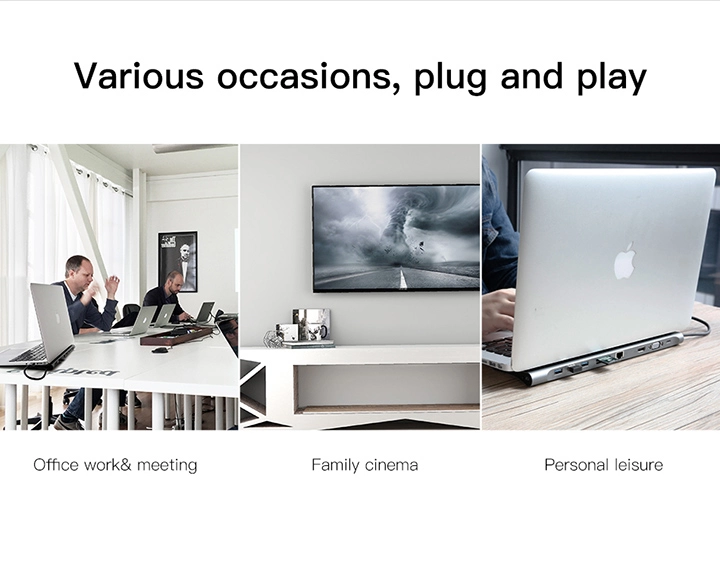 Various occasions, plug and play

Office work& meeting

Family cinema

Personal leisure